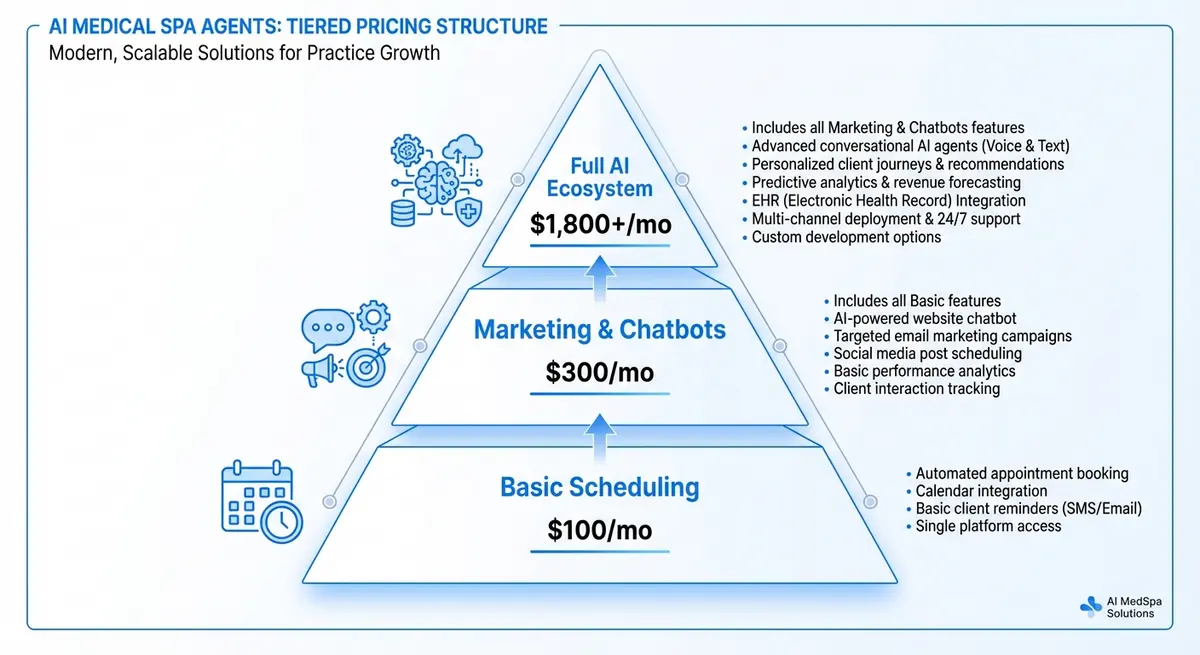 AI MEDICAL SPA AGENTS: TIERED PRICING STRUCTURE
Modern, Scalable Solutions for Practice Growth

Full AI Ecosystem
$1,800+/mo

• Includes all Marketing & Chatbots features
• Advanced conversational AI agents (Voice & Text)
• Personalized client journeys & recommendations
• Predictive analytics & revenue forecasting
• EHR (Electronic Health Record) Integration
• Multi-channel deployment & 24/7 support
• Custom development options

Marketing & Chatbots
$300/mo

• Includes all Basic features
• AI-powered website chatbot
• Targeted email marketing campaigns
• Social media post scheduling
• Basic performance analytics
• Client interaction tracking

Basic Scheduling
$100/mo

• Automated appointment booking
• Calendar integration
• Basic client reminders (SMS/Email)
• Single platform access

AI MedSpa Solutions